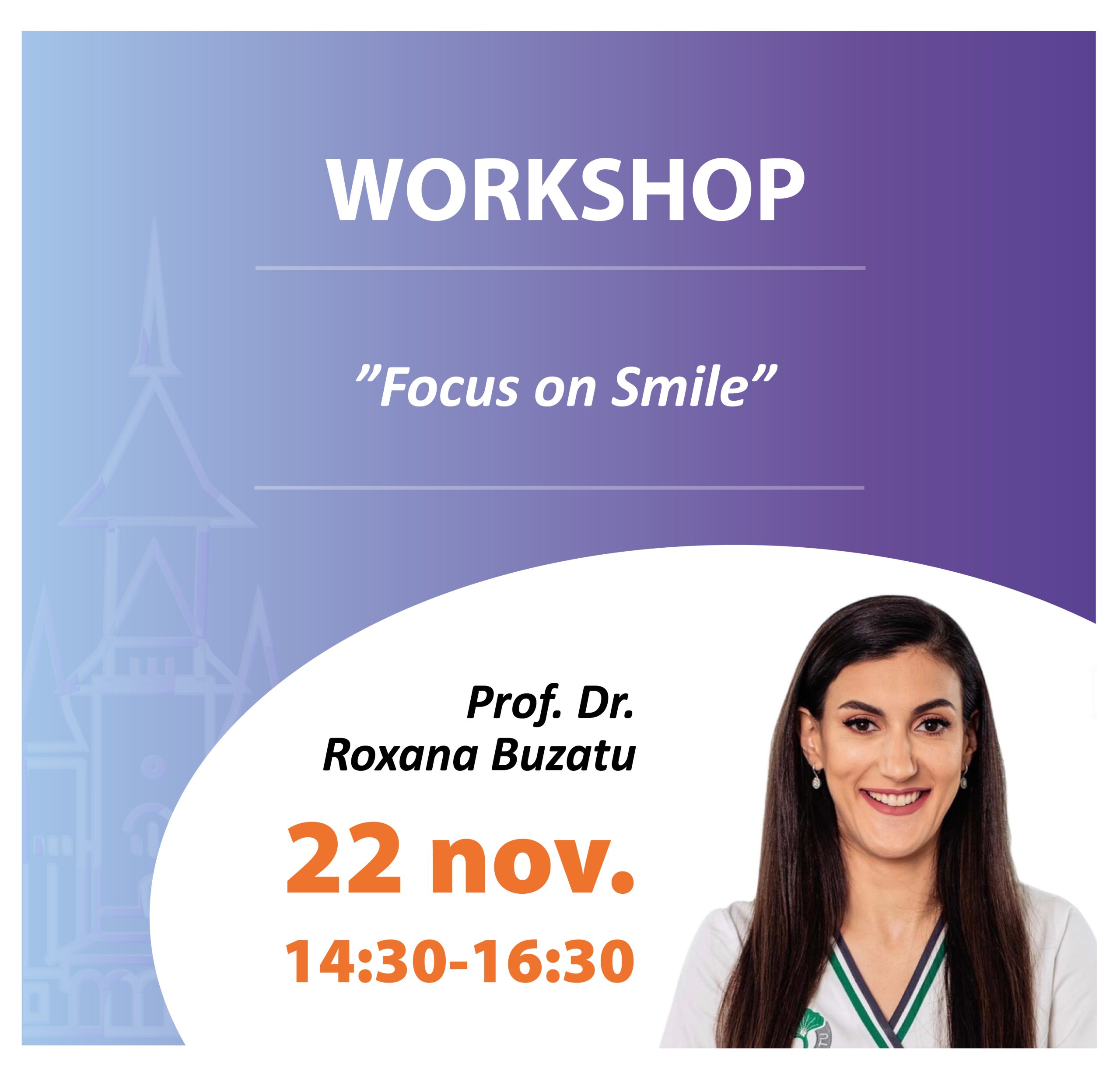 WORKSHOP

”Focus on Smile”

Prof. Dr.
Roxana Buzatu

22 nov.

14:30-16:30